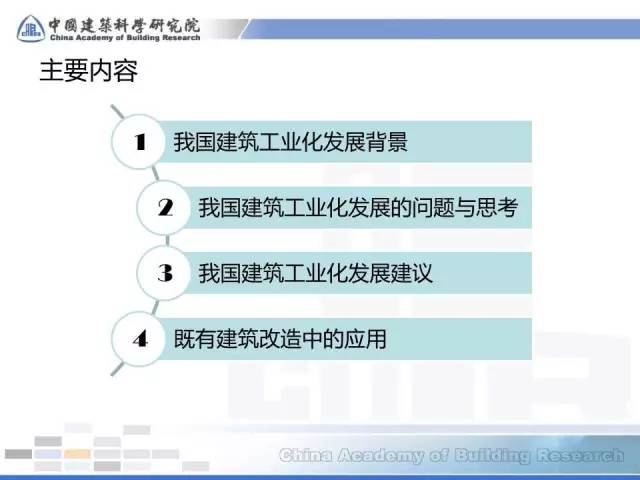 中國建築科學研究院
China Academy of Building Research

主要内容

1 我国建筑工业化发展背景

2 我国建筑工业化发展的问题与思考

3 我国建筑工业化发展建议

4 既有建筑改造中的应用

China Academy of Building Research